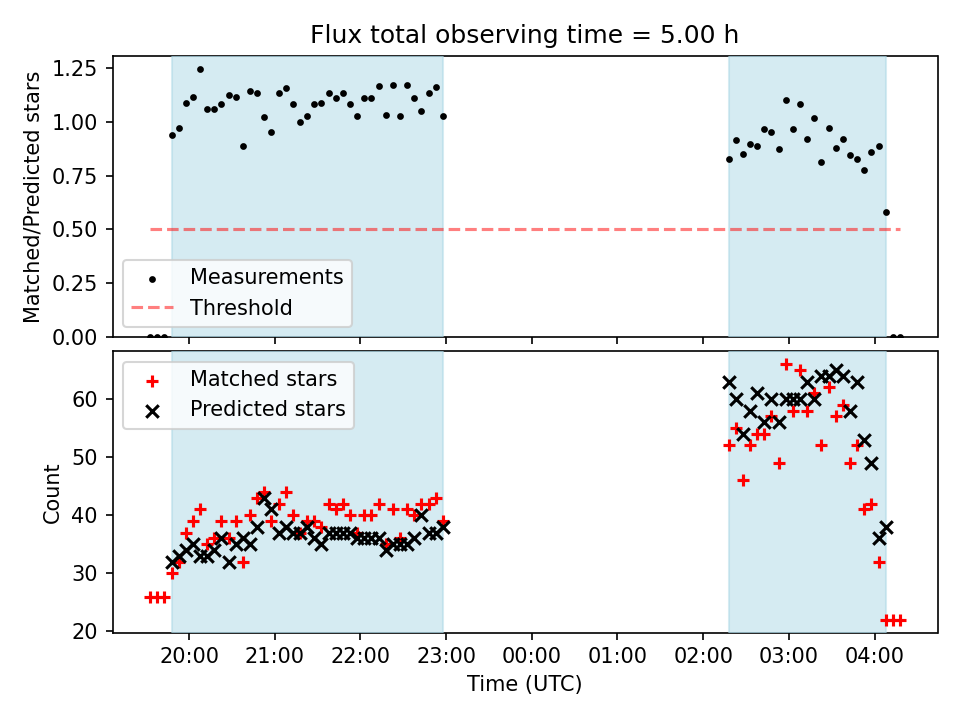 Flux total observing time = 5.00 h

Matched/Predicted stars

1.25
1.00
0.75
0.50
0.25
0.00

Measurements
Threshold

Matched stars
Predicted stars

Count

60
50
40
30
20

20:00 21:00 22:00 23:00 00:00 01:00 02:00 03:00 04:00

Time (UTC)